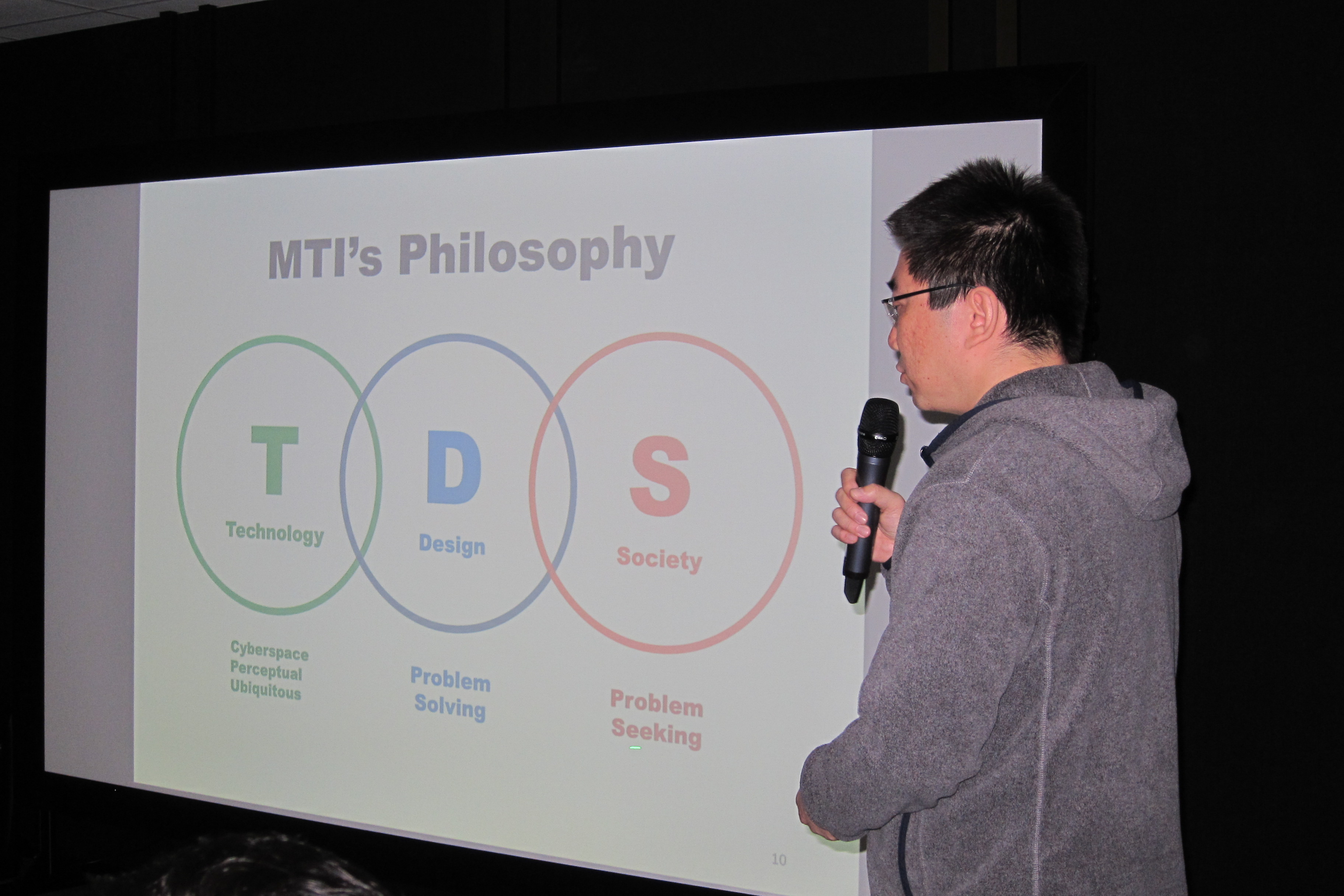 MTI's Philosophy

T
Technology

D
Design

S
Society

Cyberspace
Perceptual
Ubiquitous

Problem Solving

Problem Seeking

10